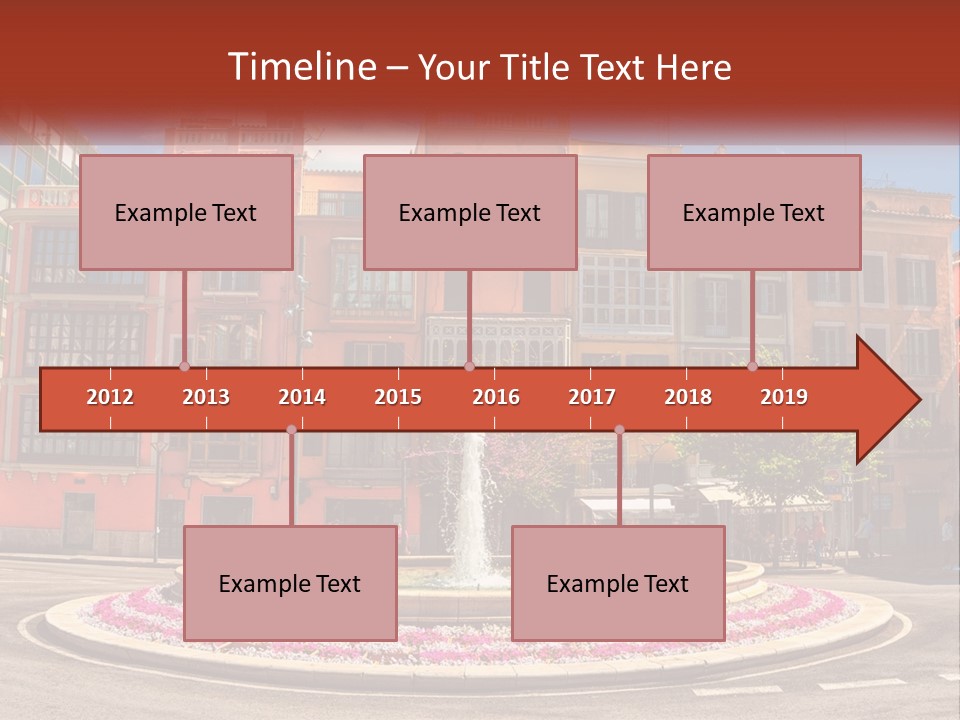 Timeline – Your Title Text Here

Example Text

Example Text

Example Text

2012
2013
2014
2015
2016
2017
2018
2019

Example Text

Example Text